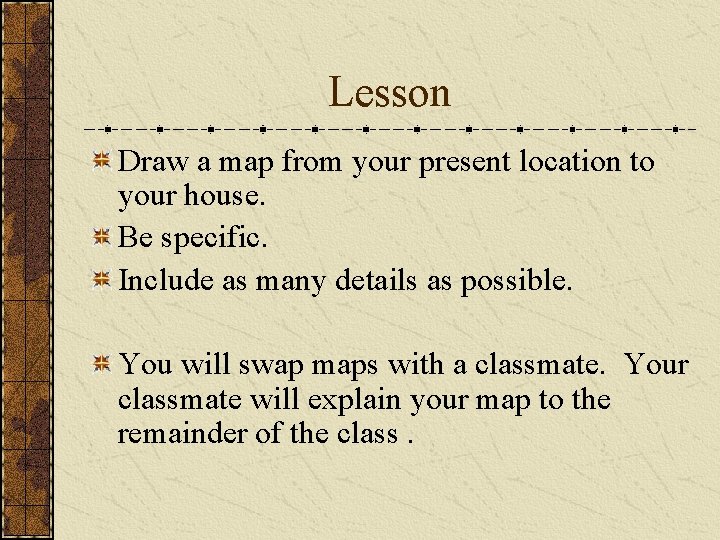 Lesson

Draw a map from your present location to your house.

Be specific.

Include as many details as possible.

You will swap maps with a classmate. Your classmate will explain your map to the remainder of the class .